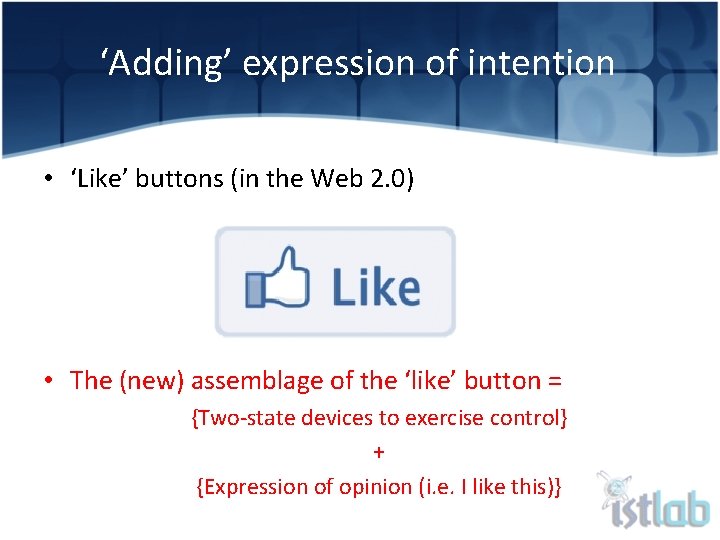 ‘Adding’ expression of intention

• ‘Like’ buttons (in the Web 2.0)

Like

• The (new) assemblage of the ‘like’ button =

{Two-state devices to exercise control}

+

{Expression of opinion (i.e. I like this)}

istlab